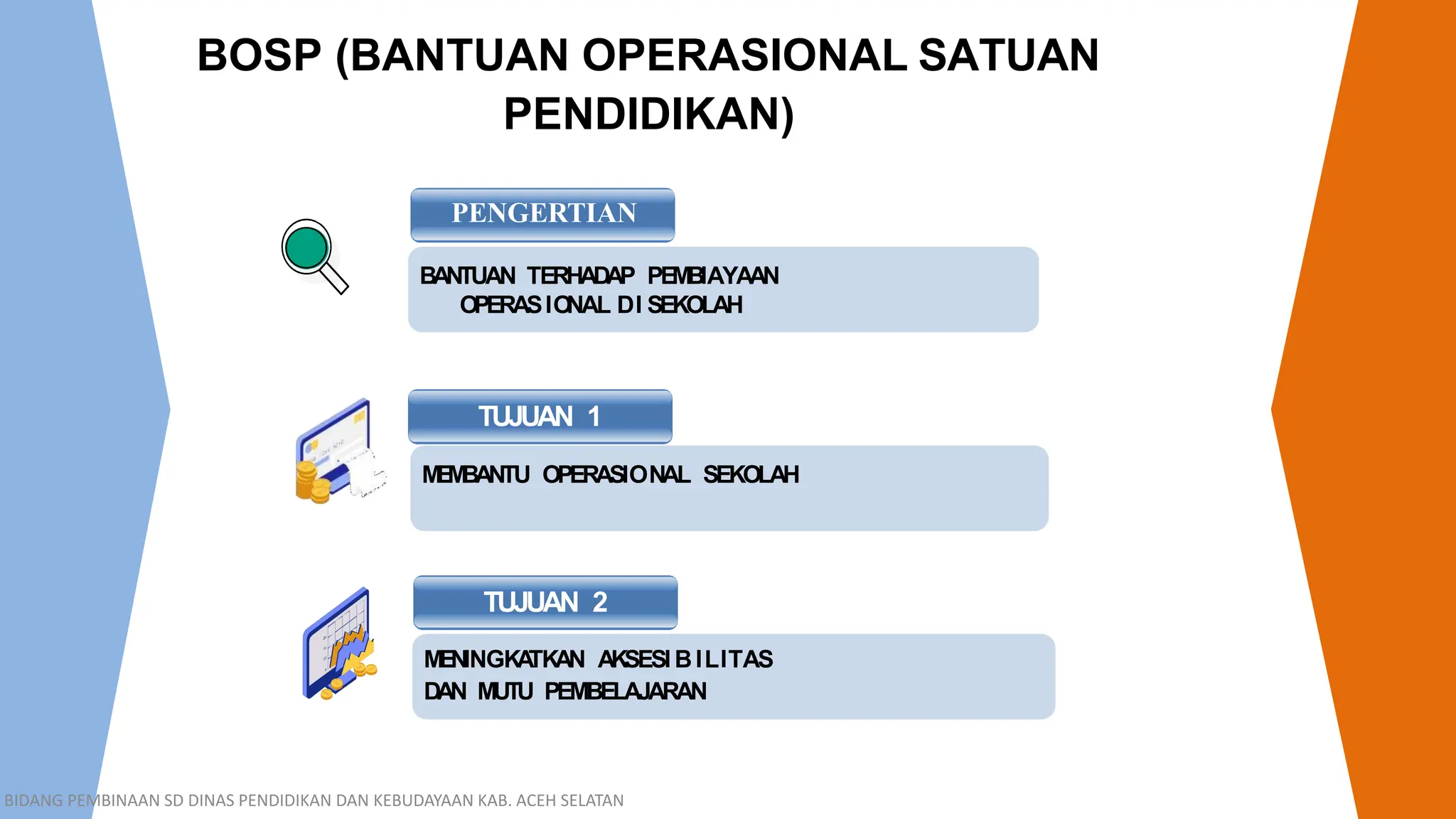 BOSP (BANTUAN OPERASIONAL SATUAN PENDIDIKAN)

PENGERTIAN

BANTUAN TERHADAP PEMBIAYAAN OPERASIONAL DI SEKOLAH

TUJUAN 1

MEMBANTU OPERASIONAL SEKOLAH

TUJUAN 2

MENINGKATKAN AKSESIBILITAS DAN MUTU PEMBELAJARAN

BIDANG PEMBINAAN SD DINAS PENDIDIKAN DAN KEBUDAYAAN KAB. ACEH SELATAN